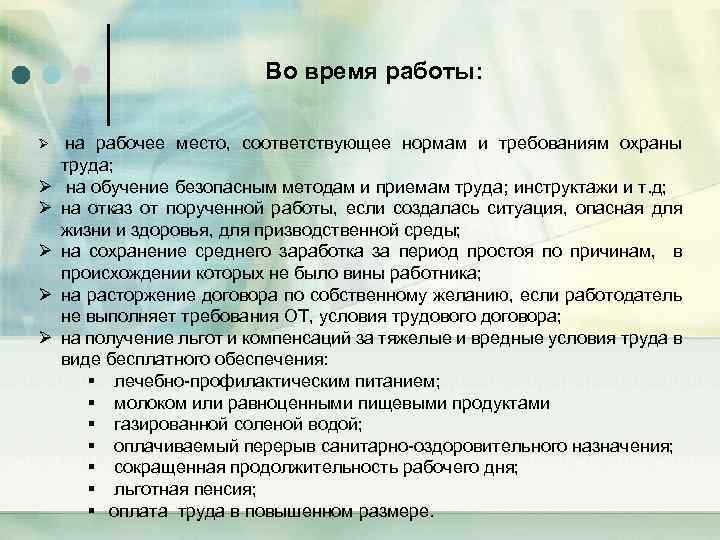 Во время работы:

➢ на рабочее место, соответствующее нормам и требованиям охраны труда;
➢ на обучение безопасным методам и приемам труда; инструктажи и т.д;
➢ на отказ от порученной работы, если создалась ситуация, опасная для жизни и здоровья, для призводственной среды;
➢ на сохранение среднего заработка за период простоя по причинам, в происхождении которых не было вины работника;
➢ на расторжение договора по собственному желанию, если работодатель не выполняет требования ОТ, условия трудового договора;
➢ на получение льгот и компенсаций за тяжелые и вредные условия труда в виде бесплатного обеспечения:
▪ лечебно-профилактическим питанием;
▪ молоком или равноценными пищевыми продуктами
▪ газированной соленой водой;
▪ оплачиваемый перерыв санитарно-оздоровительного назначения;
▪ сокращенная продолжительность рабочего дня;
▪ льготная пенсия;
▪ оплата труда в повышенном размере.